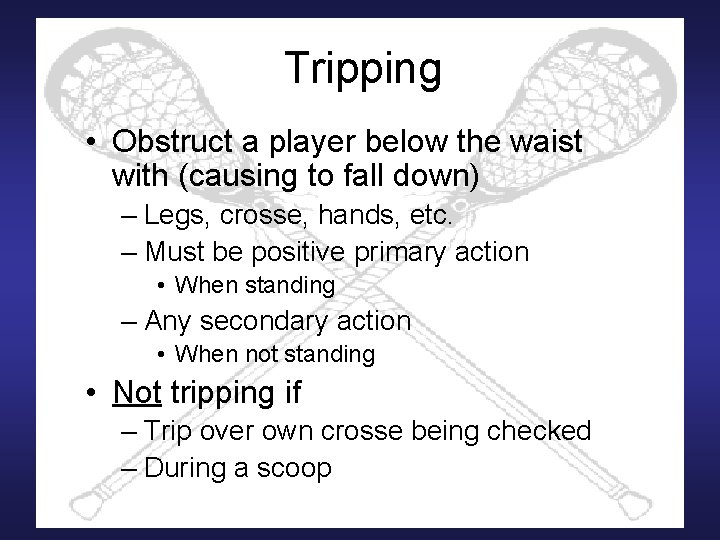 Tripping

• Obstruct a player below the waist with (causing to fall down)
– Legs, crosse, hands, etc.
– Must be positive primary action
• When standing
– Any secondary action
• When not standing

• Not tripping if
– Trip over own crosse being checked
– During a scoop